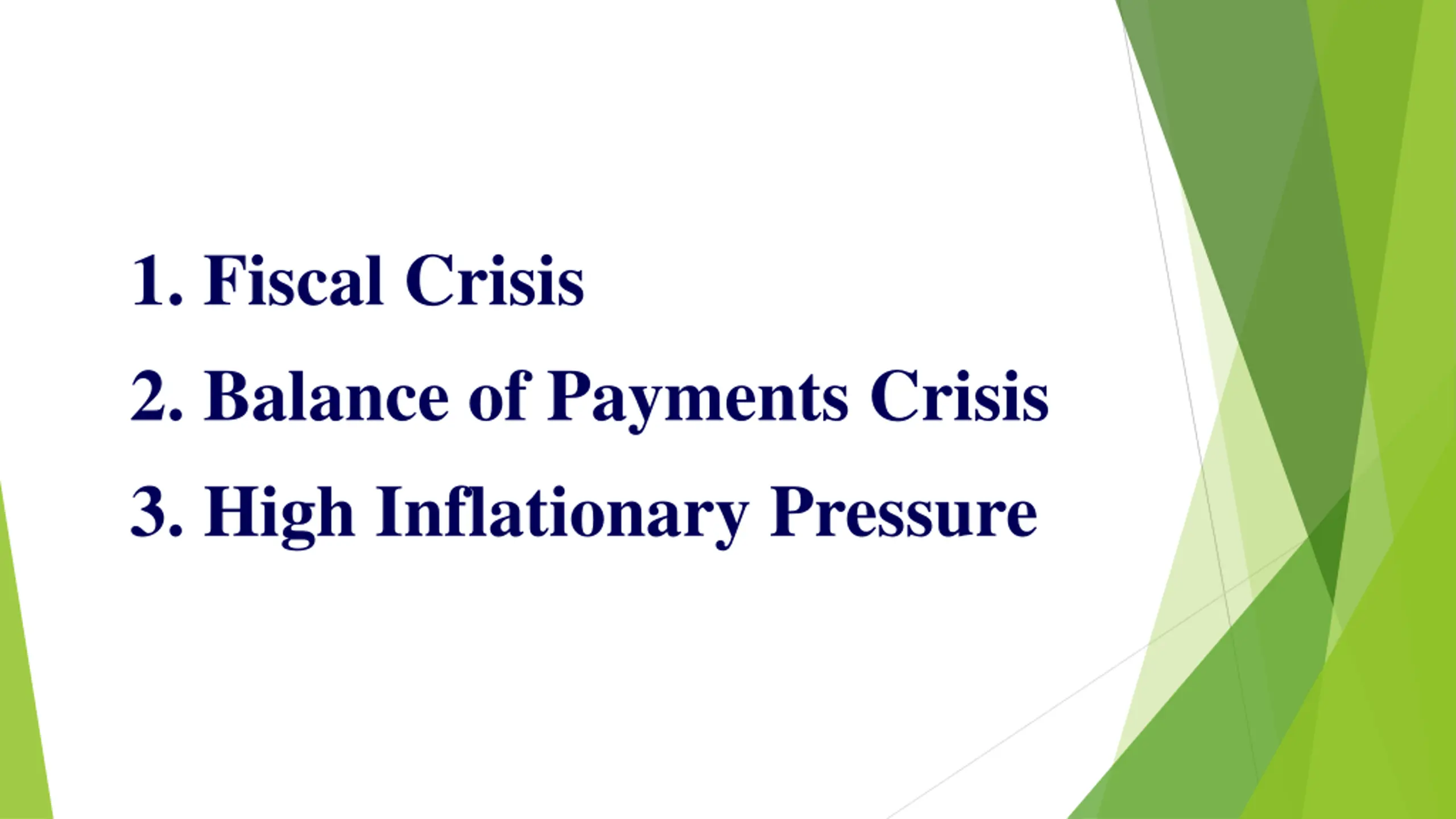 1. Fiscal Crisis

2. Balance of Payments Crisis

3. High Inflationary Pressure